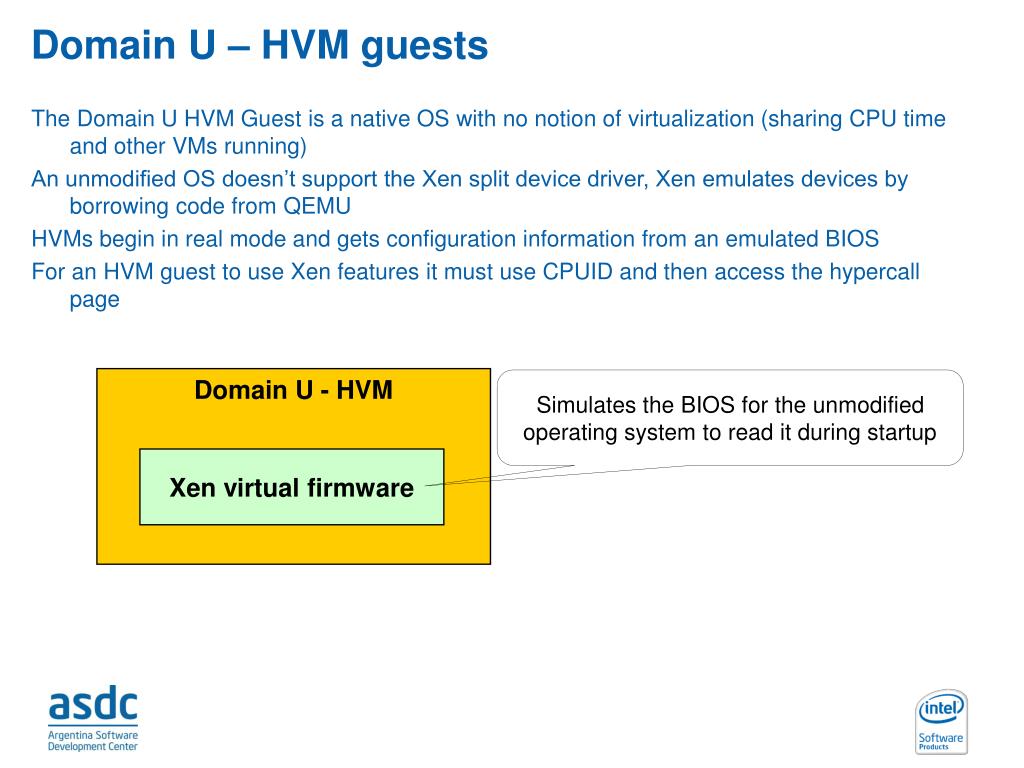 Domain U – HVM guests

The Domain U HVM Guest is a native OS with no notion of virtualization (sharing CPU time and other VMs running)

An unmodified OS doesn't support the Xen split device driver, Xen emulates devices by borrowing code from QEMU

HVMs begin in real mode and gets configuration information from an emulated BIOS

For an HVM guest to use Xen features it must use CPUID and then access the hypercall page

Domain U - HVM

Xen virtual firmware

Simulates the BIOS for the unmodified operating system to read it during startup

asdc
Argentina Software Development Center

intel
Software
Products